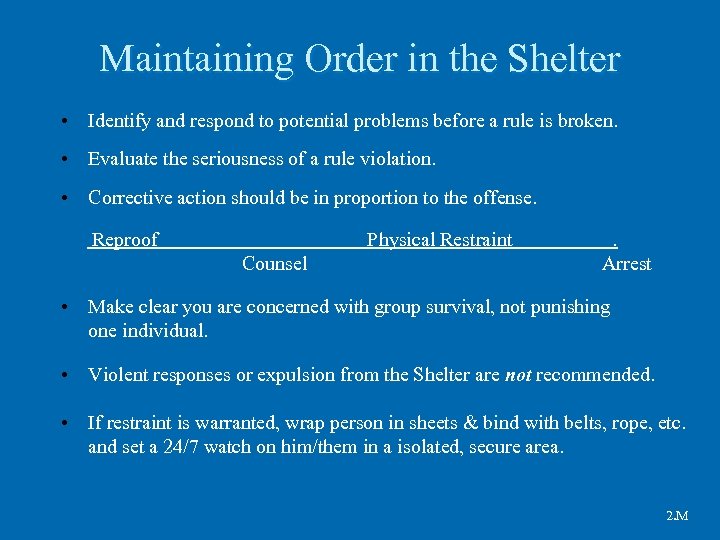 Maintaining Order in the Shelter

• Identify and respond to potential problems before a rule is broken.

• Evaluate the seriousness of a rule violation.

• Corrective action should be in proportion to the offense.

Reproof Physical Restraint .
Counsel Arrest

• Make clear you are concerned with group survival, not punishing one individual.

• Violent responses or expulsion from the Shelter are *not* recommended.

• If restraint is warranted, wrap person in sheets & bind with belts, rope, etc. and set a 24/7 watch on him/them in a isolated, secure area.

2.M